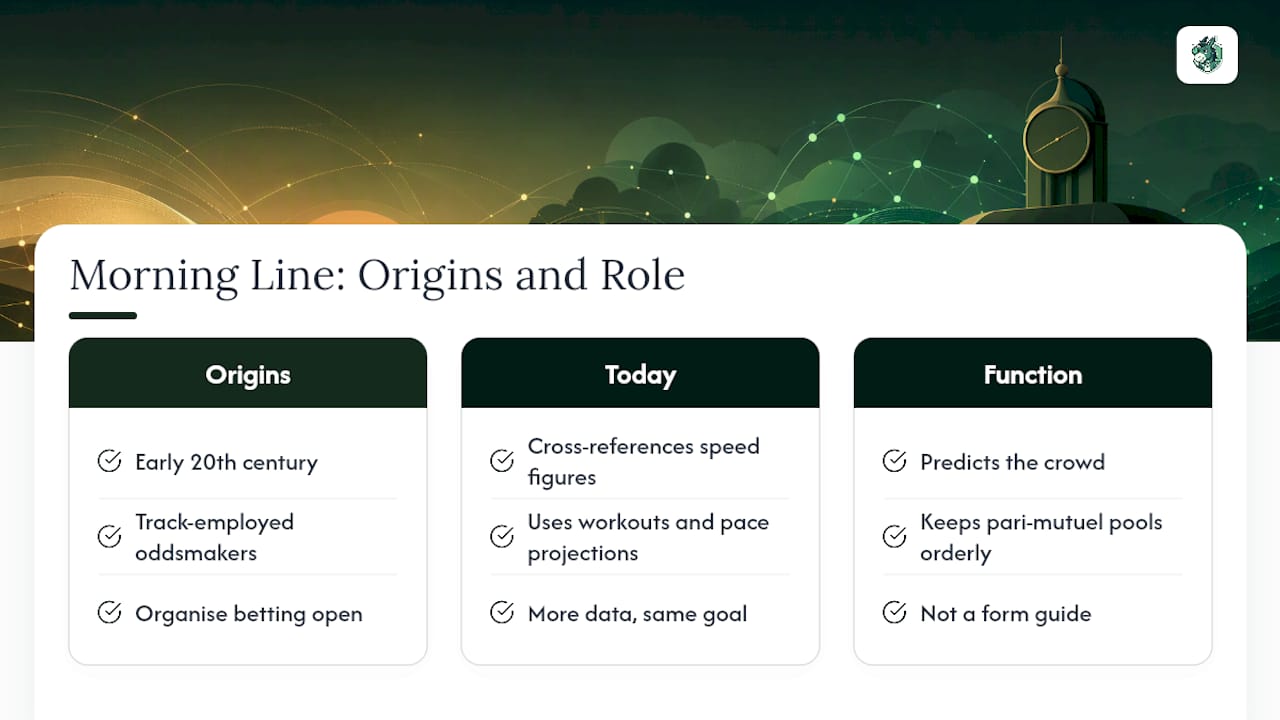 Morning Line: Origins and Role

Origins

Early 20th century

Track-employed oddsmakers

Organise betting open

Today

Cross-references speed figures

Uses workouts and pace projections

More data, same goal

Function

Predicts the crowd

Keeps pari-mutuel pools orderly

Not a form guide